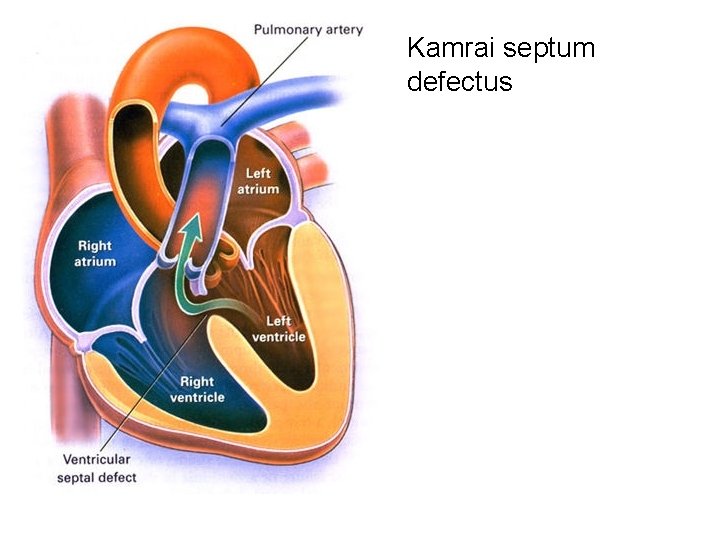 Kamrai septum defectus

Pulmonary artery

Left atrium

Right atrium

Left ventricle

Right ventricle

Ventricular septal defect